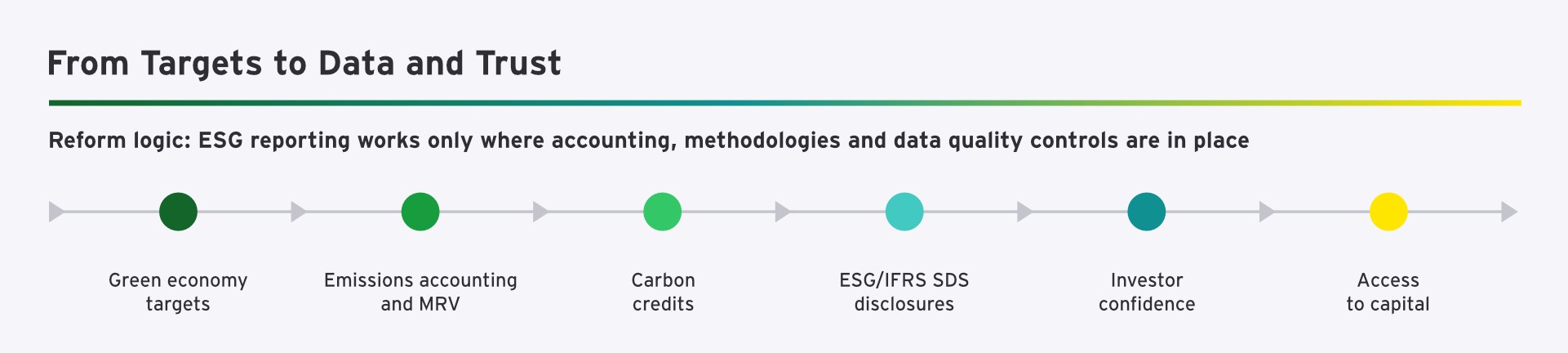 From Targets to Data and Trust

Reform logic: ESG reporting works only where accounting, methodologies and data quality controls are in place

Green economy targets

Emissions accounting and MRV

Carbon credits

ESG/IFRS SDS disclosures

Investor confidence

Access to capital